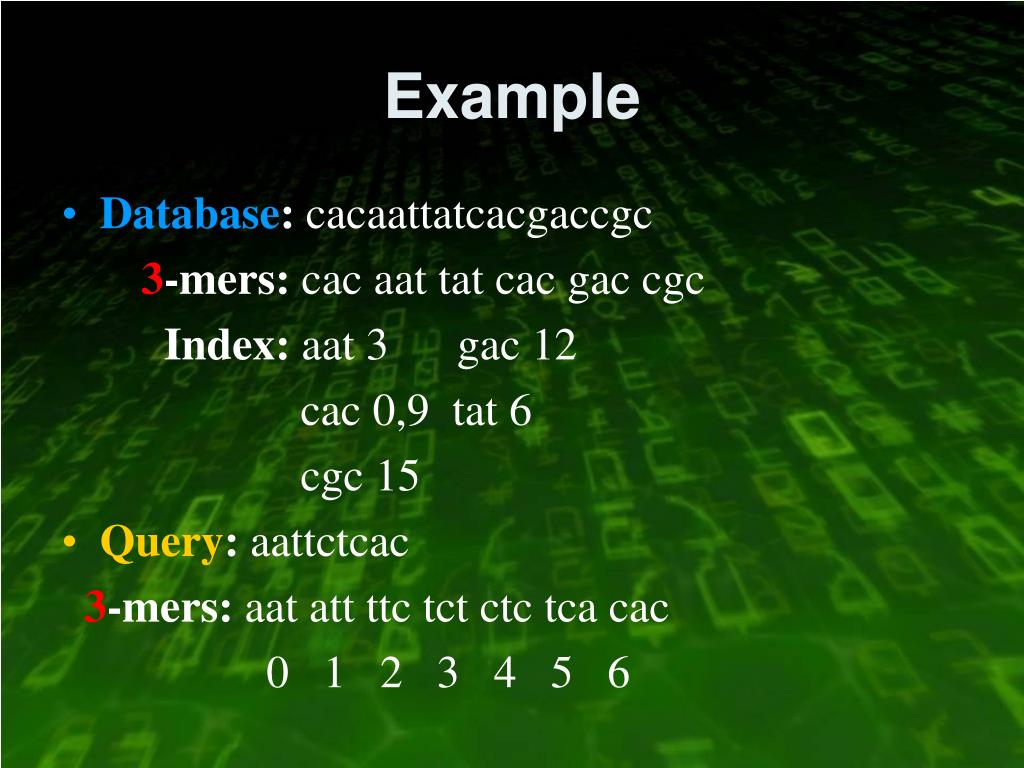 Example

• Database: cacaattatcacgaccgc

3-mers: cac aat tat cac gac cgc

Index: aat 3 gac 12

cac 0,9 tat 6

cgc 15

• Query: aattctcac

3-mers: aat att ttc tct ctc tca cac

0 1 2 3 4 5 6